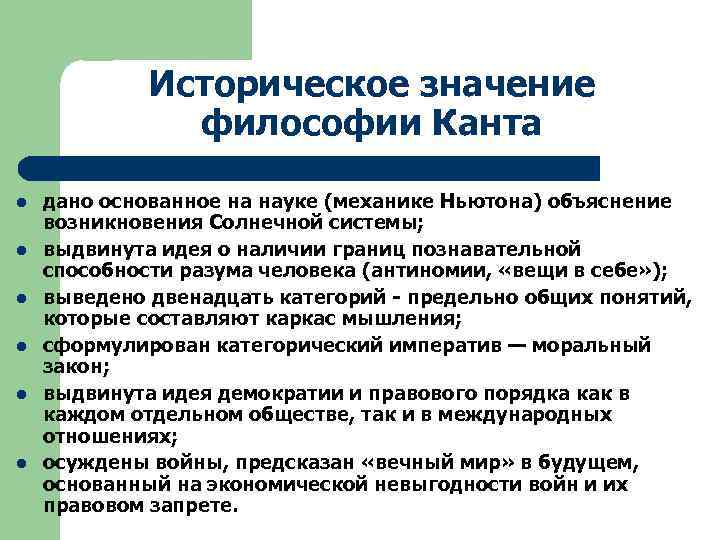 Историческое значение философии Канта

- дано основанное на науке (механике Ньютона) объяснение возникновения Солнечной системы;
- выдвинута идея о наличии границ познавательной способности разума человека (антиномии, «вещи в себе»);
- выведено двенадцать категорий - предельно общих понятий, которые составляют каркас мышления;
- сформулирован категорический императив — моральный закон;
- выдвинута идея демократии и правового порядка как в каждом отдельном обществе, так и в международных отношениях;
- осуждены войны, предсказан «вечный мир» в будущем, основанный на экономической невыгодности войн и их правовом запрете.